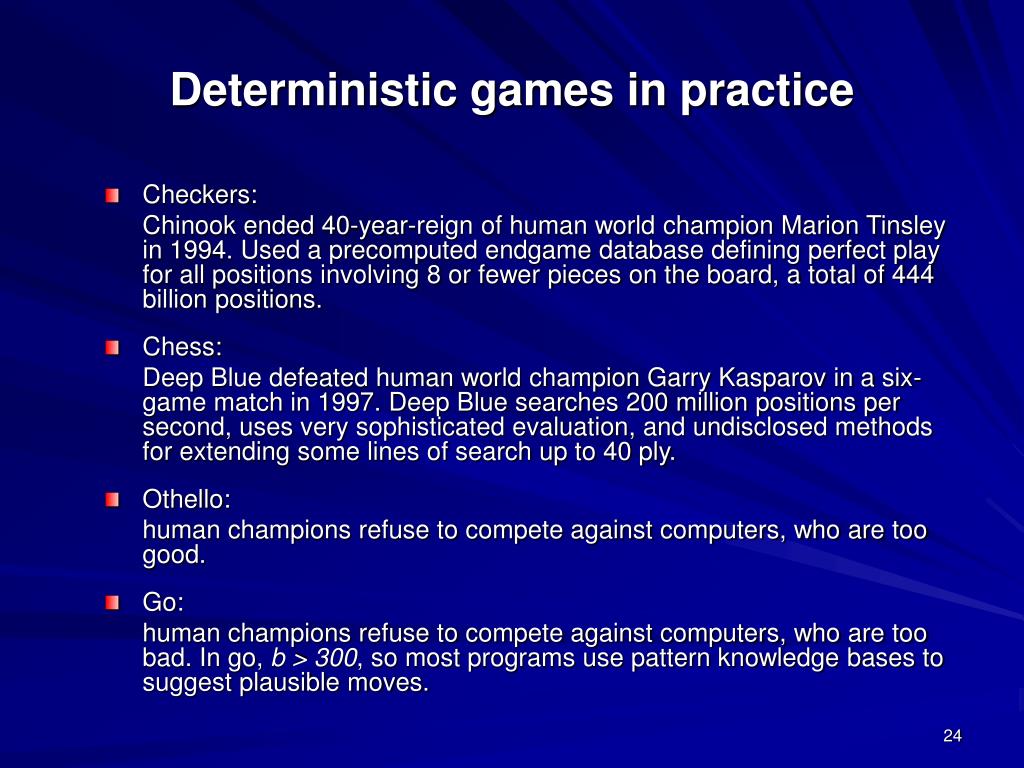 Deterministic games in practice

Checkers:
Chinook ended 40-year-reign of human world champion Marion Tinsley in 1994. Used a precomputed endgame database defining perfect play for all positions involving 8 or fewer pieces on the board, a total of 444 billion positions.

Chess:
Deep Blue defeated human world champion Garry Kasparov in a six-game match in 1997. Deep Blue searches 200 million positions per second, uses very sophisticated evaluation, and undisclosed methods for extending some lines of search up to 40 ply.

Othello:
human champions refuse to compete against computers, who are too good.

Go:
human champions refuse to compete against computers, who are too bad. In go, $b > 300$, so most programs use pattern knowledge bases to suggest plausible moves.

24